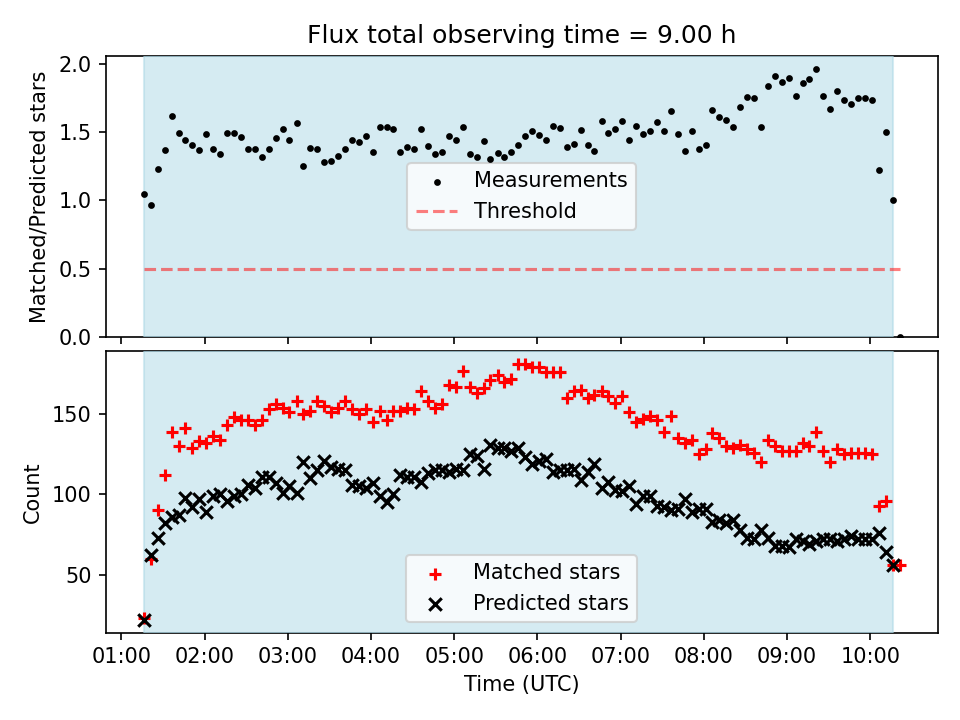 Flux total observing time = 9.00 h

Matched/Predicted stars

2.0
1.5
1.0
0.5
0.0

Measurements
Threshold

Count

150
100
50

Matched stars
Predicted stars

01:00 02:00 03:00 04:00 05:00 06:00 07:00 08:00 09:00 10:00

Time (UTC)